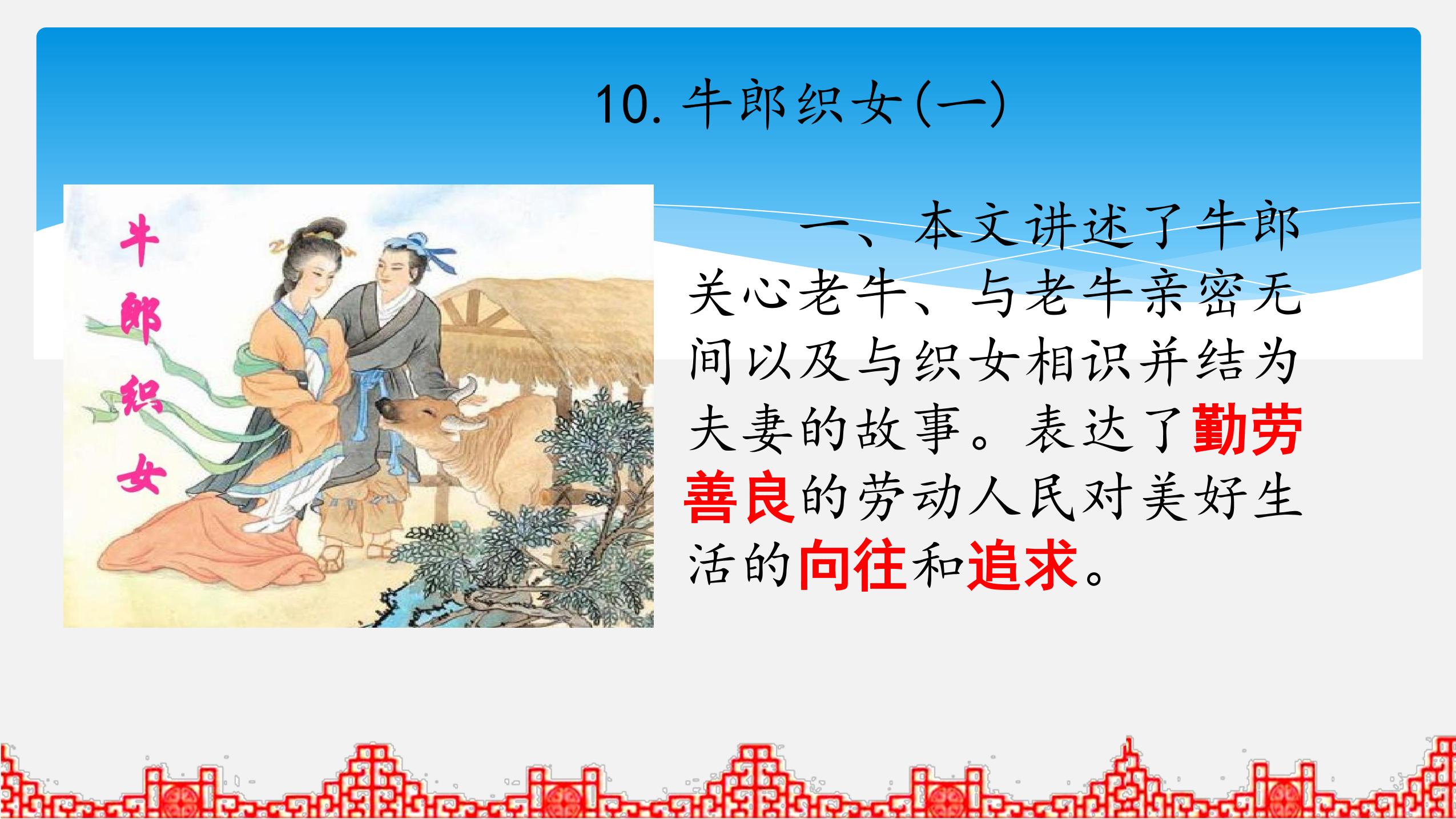 10. 牛郎织女(一)

牛郎织女

一、本文讲述了牛郎关心老牛、与老牛亲密无间以及与织女相识并结为夫妻的故事。表达了勤劳善良的劳动人民对美好生活的向往和追求。